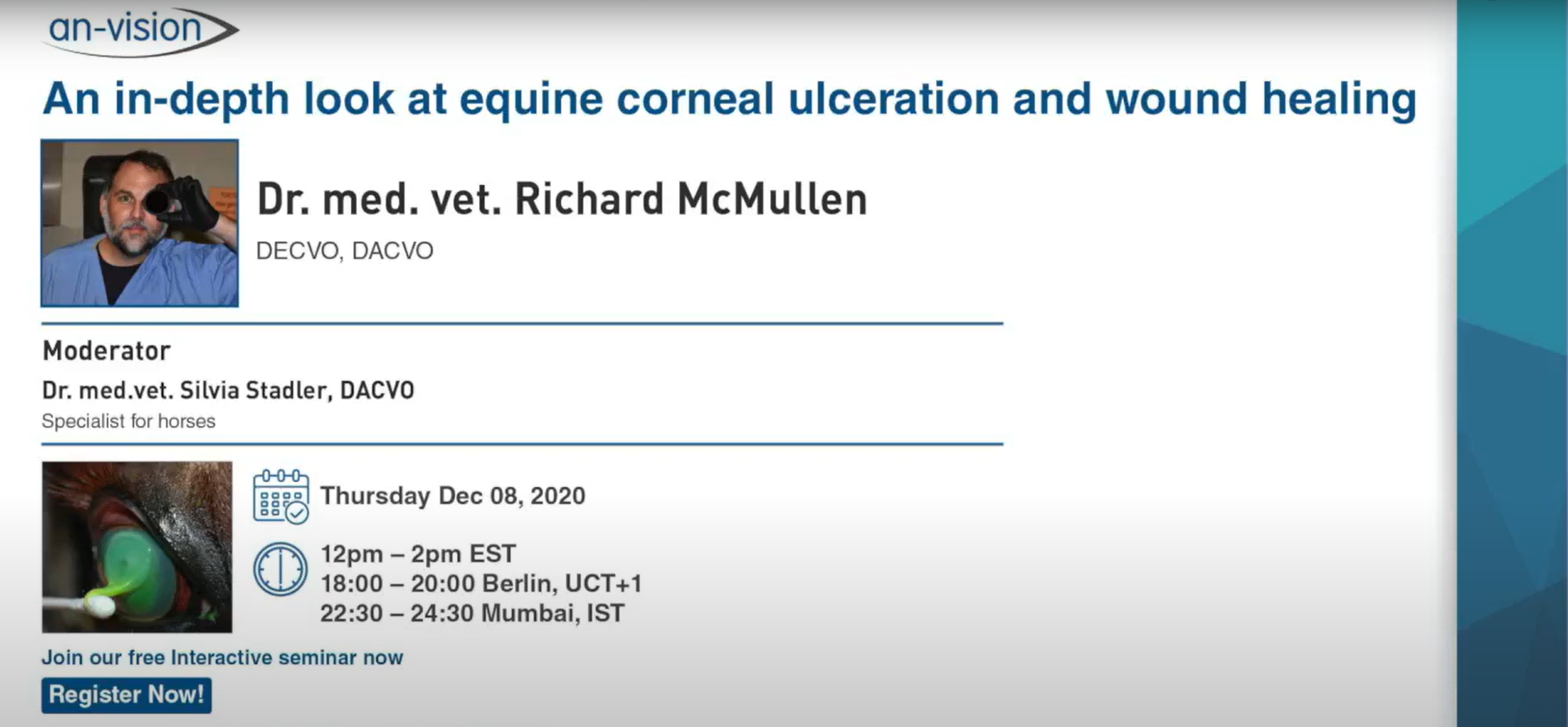 an-vision

An in-depth look at equine corneal ulceration and wound healing

Dr. med. vet. Richard McMullen
DECVO, DACVO

Moderator
Dr. med.vet. Silvia Stadler, DACVO
Specialist for horses

Thursday Dec 08, 2020

12pm – 2pm EST
18:00 – 20:00 Berlin, UCT+1
22:30 – 24:30 Mumbai, IST

Join our free Interactive seminar now

Register Now!